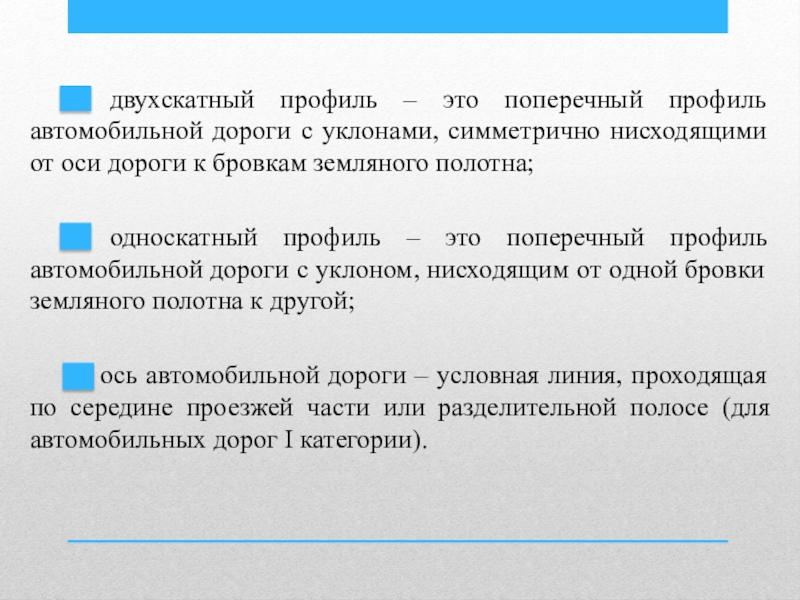 двухскатный профиль – это поперечный профиль автомобильной дороги с уклонами, симметрично нисходящими от оси дороги к бровкам земляного полотна;

односкатный профиль – это поперечный профиль автомобильной дороги с уклоном, нисходящим от одной бровки земляного полотна к другой;

ось автомобильной дороги – условная линия, проходящая по середине проезжей части или разделительной полосе (для автомобильных дорог I категории).